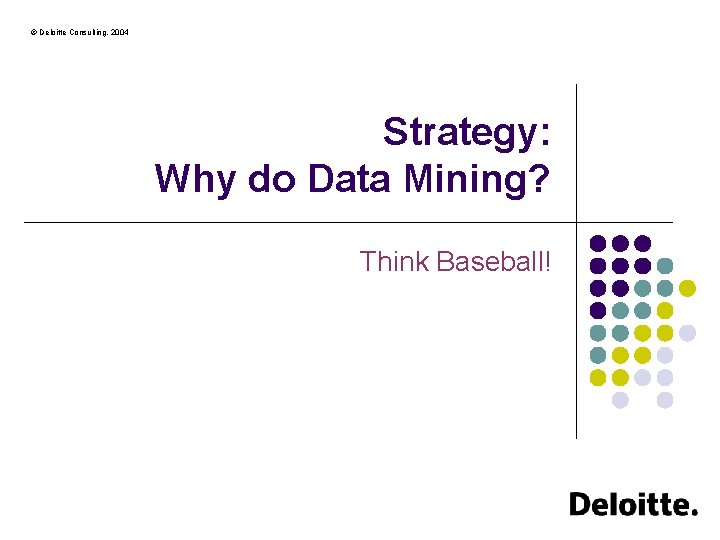 © Deloitte Consulting, 2004

Strategy:
Why do Data Mining?

Think Baseball!

Deloitte.